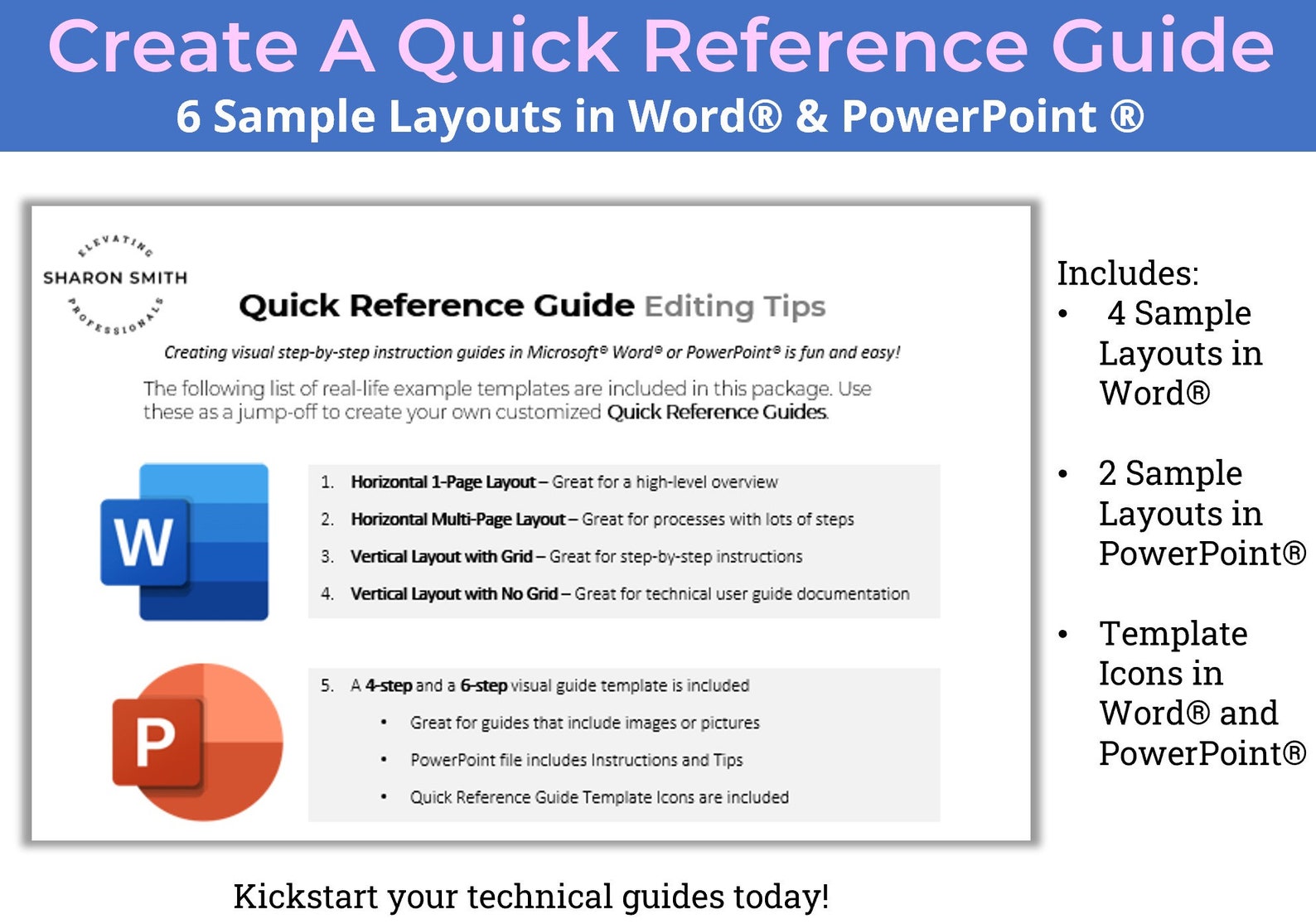 Create A Quick Reference Guide
6 Sample Layouts in Word® & PowerPoint ®

ELEVATING
SHARON SMITH
PROFESSIONALS

Quick Reference Guide Editing Tips

Creating visual step-by-step instruction guides in Microsoft® Word® or PowerPoint® is fun and easy!

The following list of real-life example templates are included in this package. Use these as a jump-off to create your own customized Quick Reference Guides.

W

1. Horizontal 1-Page Layout – Great for a high-level overview
2. Horizontal Multi-Page Layout – Great for processes with lots of steps
3. Vertical Layout with Grid – Great for step-by-step instructions
4. Vertical Layout with No Grid – Great for technical user guide documentation

P

5. A 4-step and a 6-step visual guide template is included
• Great for guides that include images or pictures
• PowerPoint file includes Instructions and Tips
• Quick Reference Guide Template Icons are included

Includes:
• 4 Sample Layouts in Word®
• 2 Sample Layouts in PowerPoint®
• Template Icons in Word® and PowerPoint®

Kickstart your technical guides today!